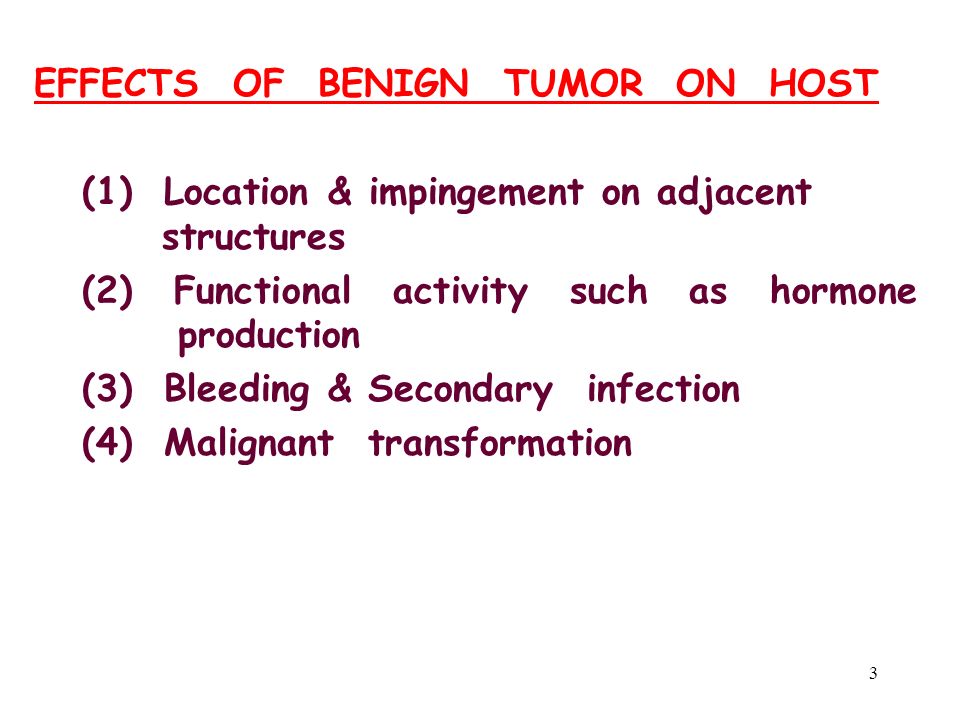 EFFECTS OF BENIGN TUMOR ON HOST

(1) Location & impingement on adjacent structures
(2) Functional activity such as hormone production
(3) Bleeding & Secondary infection
(4) Malignant transformation

3